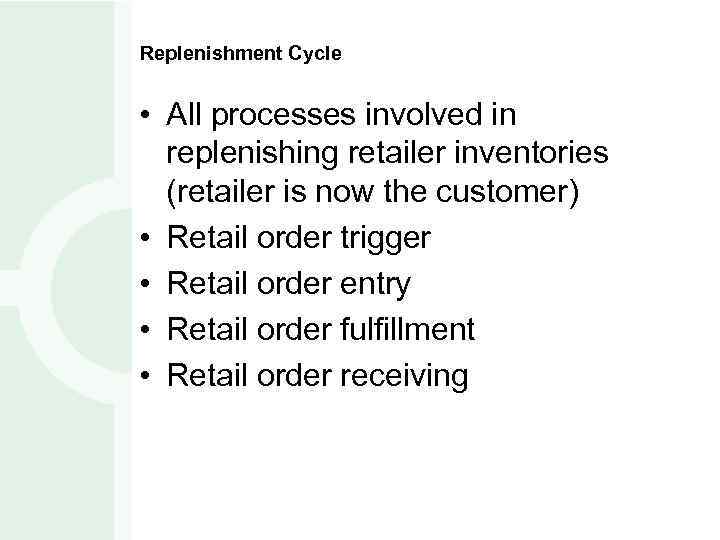 Replenishment Cycle

• All processes involved in replenishing retailer inventories (retailer is now the customer)
• Retail order trigger
• Retail order entry
• Retail order fulfillment
• Retail order receiving